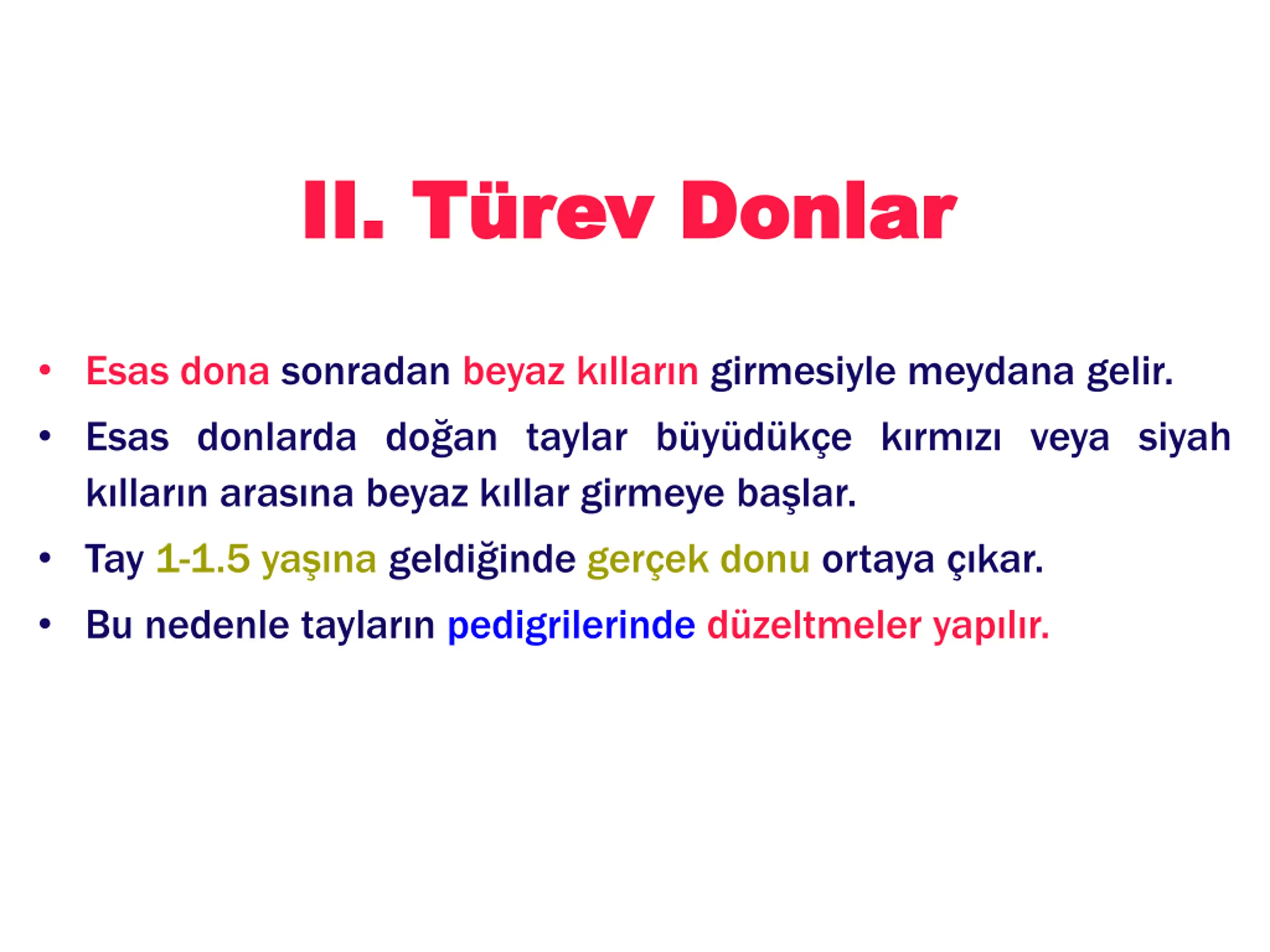 II. Türev Donlar

• Esas dona sonradan beyaz kılların girmesiyle meydana gelir.
• Esas donlarda doğan taylar büyüdükçe kırmızı veya siyah kılların arasına beyaz kıllar girmeye başlar.
• Tay 1-1.5 yaşına geldiğinde gerçek donu ortaya çıkar.
• Bu nedenle tayların pedigrilerinde düzeltmeler yapılır.